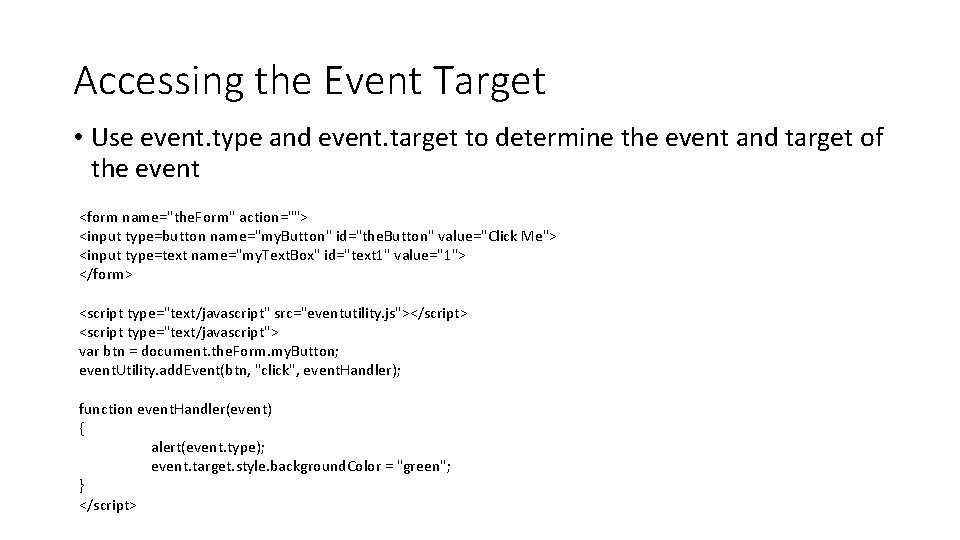 Accessing the Event Target

• Use event.type and event.target to determine the event and target of the event

<form name="theForm" action="">
<input type=button name="myButton" id="theButton" value="Click Me">
<input type=text name="myTextBox" id="text1" value="1">
</form>

<script type="text/javascript" src="eventutility.js"></script>
<script type="text/javascript">
var btn = document.theForm.myButton;
eventUtility.addEvent(btn, "click", eventHandler);

function eventHandler(event)
{
alert(event.type);
event.target.style.backgroundColor = "green";
}
</script>